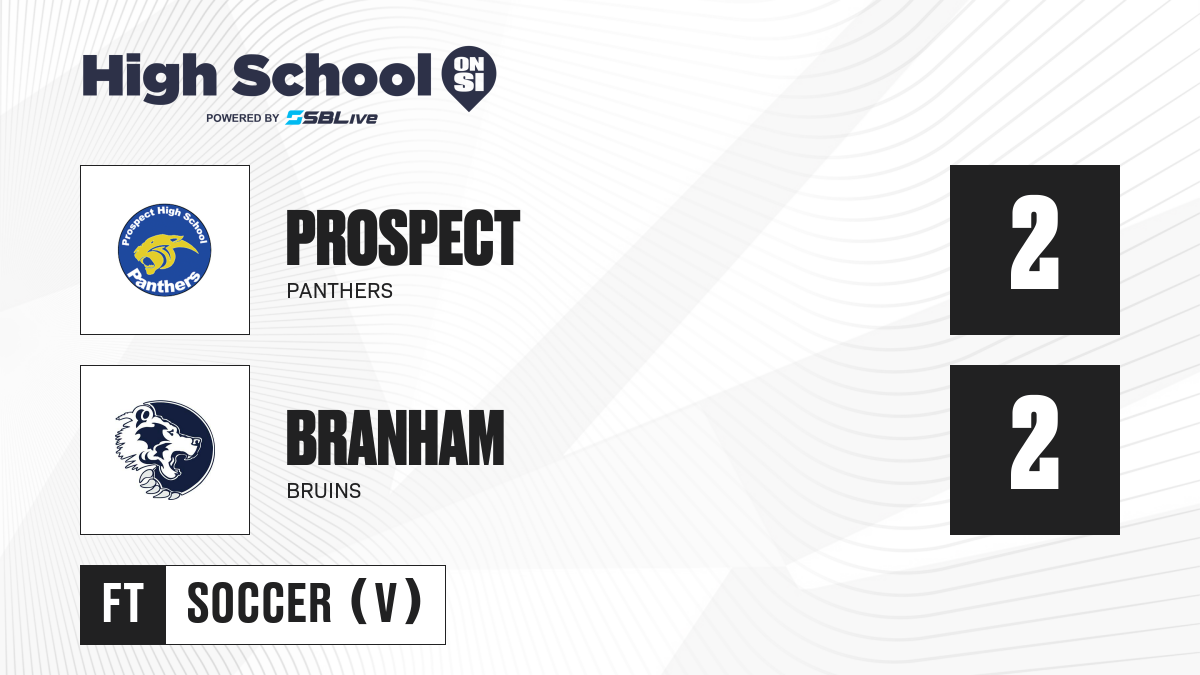 High School ON SI
POWERED BY SBLive

Prospect High School
Panthers

PROSPECT
PANTHERS

2

BRANHAM
BRUINS

2

FT
SOCCER (V)